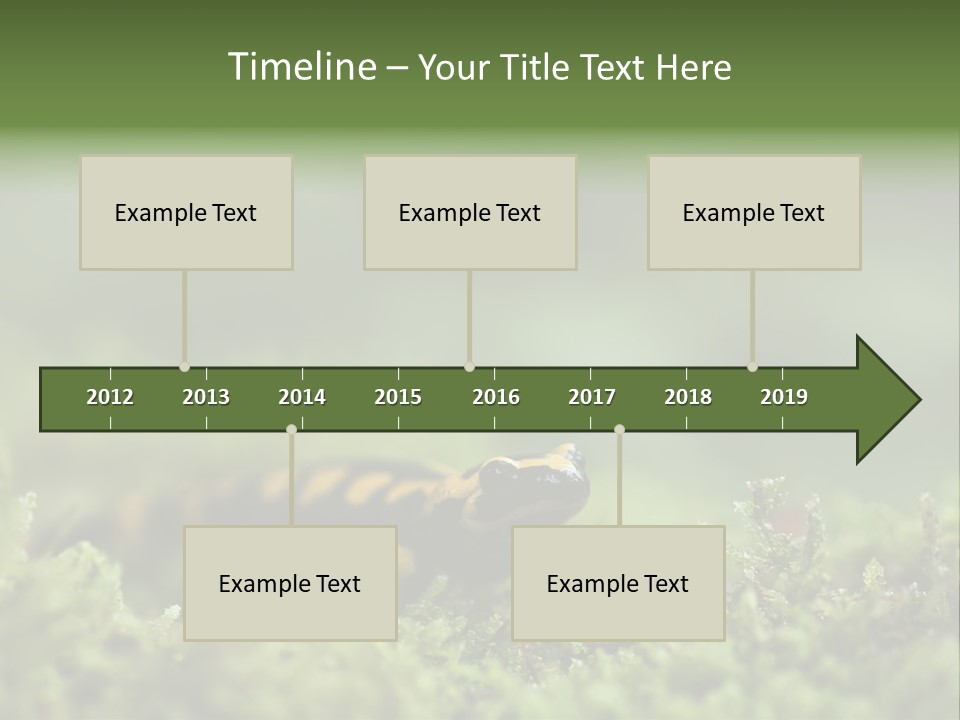 Timeline – Your Title Text Here

Example Text

Example Text

Example Text

2012
2013
2014
2015
2016
2017
2018
2019

Example Text

Example Text